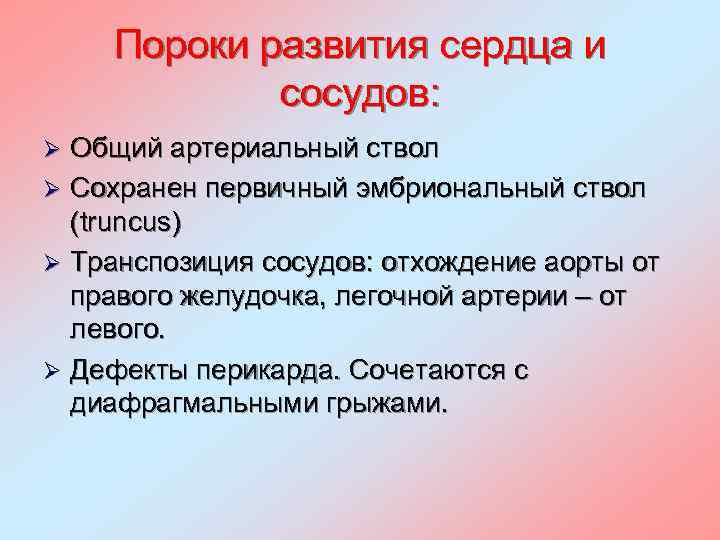 Пороки развития сердца и сосудов:

➢ Общий артериальный ствол
➢ Сохранен первичный эмбриональный ствол (truncus)
➢ Транспозиция сосудов: отхождение аорты от правого желудочка, легочной артерии – от левого.
➢ Дефекты перикарда. Сочетаются с диафрагмальными грыжами.